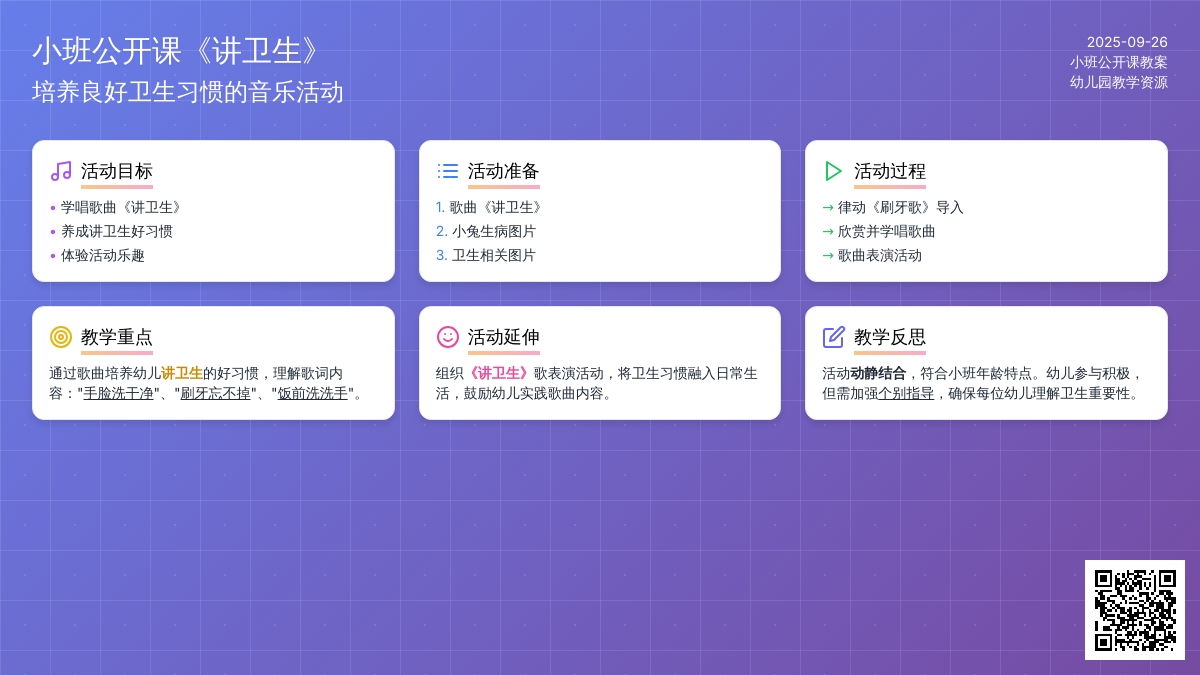 小班公开课《讲卫生》
培养良好卫生习惯的音乐活动

2025-09-26
小班公开课教案
幼儿园教学资源

活动目标
• 学唱歌曲《讲卫生》
• 养成讲卫生好习惯
• 体验活动乐趣

活动准备
1. 歌曲《讲卫生》
2. 小兔生病图片
3. 卫生相关图片

活动过程
→ 律动《刷牙歌》导入
→ 欣赏并学唱歌曲
→ 歌曲表演活动

教学重点
通过歌曲培养幼儿讲卫生的好习惯，理解歌词内容："手脸洗干净"、"刷牙忘不掉"、"饭前洗洗手"。

活动延伸
组织《讲卫生》歌表演活动，将卫生习惯融入日常生活，鼓励幼儿实践歌曲内容。

教学反思
活动动静结合，符合小班年龄特点。幼儿参与积极，但需加强个别指导，确保每位幼儿理解卫生重要性。